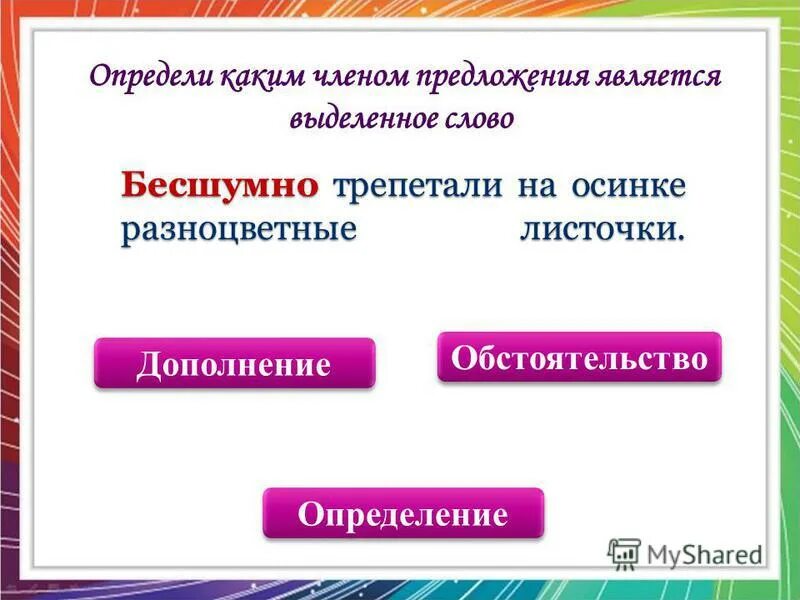 Определи каким членом предложения является выделенное слово

Бесшумно трепетали на осинке разноцветные листочки.

Дополнение

Обстоятельство

Определение

MyShared